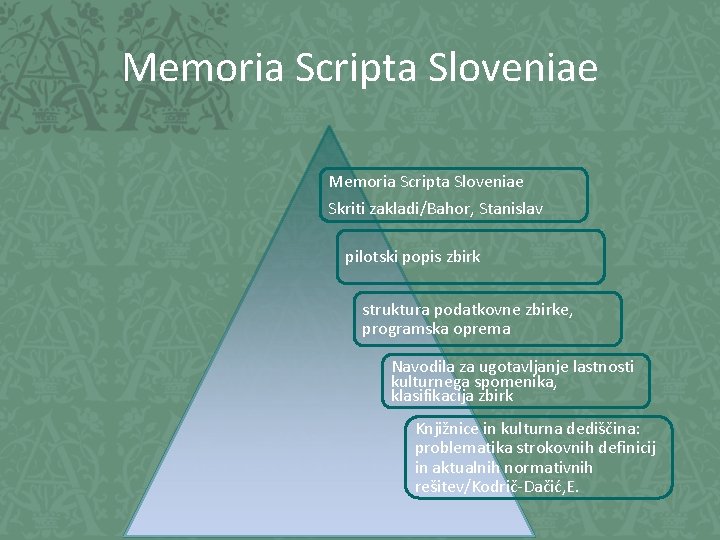 Memoria Scripta Sloveniae

Memoria Scripta Sloveniae

Skriti zakladi/Bahor, Stanislav

pilotski popis zbirk

struktura podatkovne zbirke, programska oprema

Navodila za ugotavljanje lastnosti kulturnega spomenika, klasifikacija zbirk

Knjižnice in kulturna dediščina: problematika strokovnih definicij in aktualnih normativnih rešitev/Kodrič-Dačić,E.